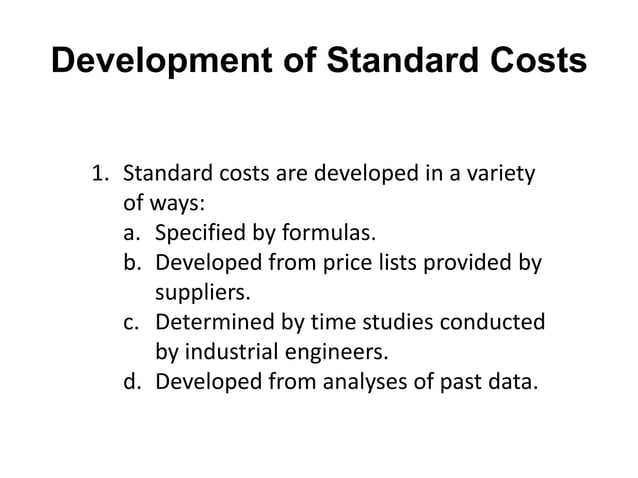 Development of Standard Costs

1. Standard costs are developed in a variety of ways:
a. Specified by formulas.
b. Developed from price lists provided by suppliers.
c. Determined by time studies conducted by industrial engineers.
d. Developed from analyses of past data.